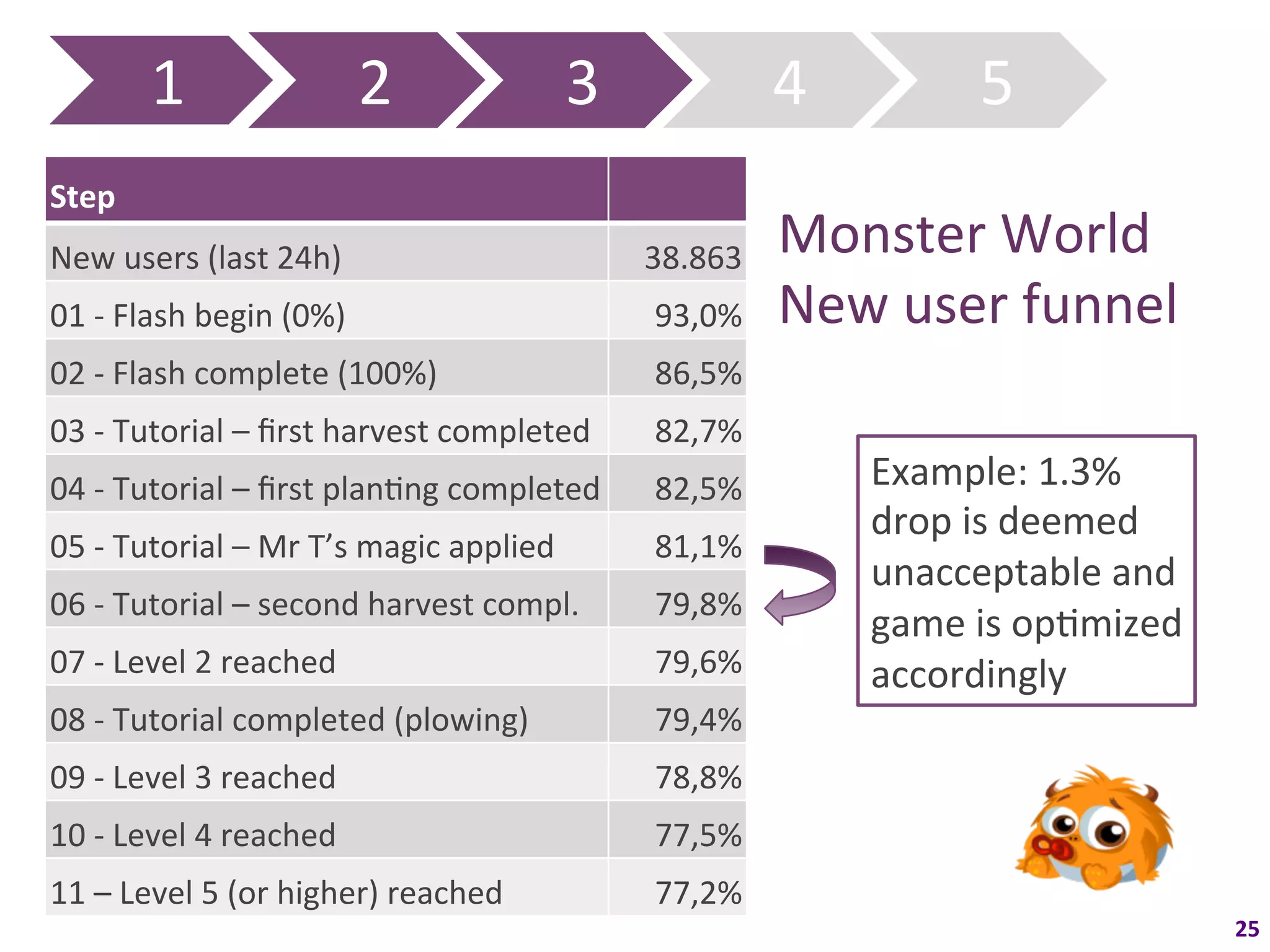 1 2 3 4 5

| Step | |
|---|---|
| New users (last 24h) | 38.863 |
| 01 - Flash begin (0%) | 93,0% |
| 02 - Flash complete (100%) | 86,5% |
| 03 - Tutorial – first harvest completed | 82,7% |
| 04 - Tutorial – first planting completed | 82,5% |
| 05 - Tutorial – Mr T's magic applied | 81,1% |
| 06 - Tutorial – second harvest compl. | 79,8% |
| 07 - Level 2 reached | 79,6% |
| 08 - Tutorial completed (plowing) | 79,4% |
| 09 - Level 3 reached | 78,8% |
| 10 - Level 4 reached | 77,5% |
| 11 – Level 5 (or higher) reached | 77,2% |

Monster World
New user funnel

Example: 1.3% drop is deemed unacceptable and game is optimized accordingly

25